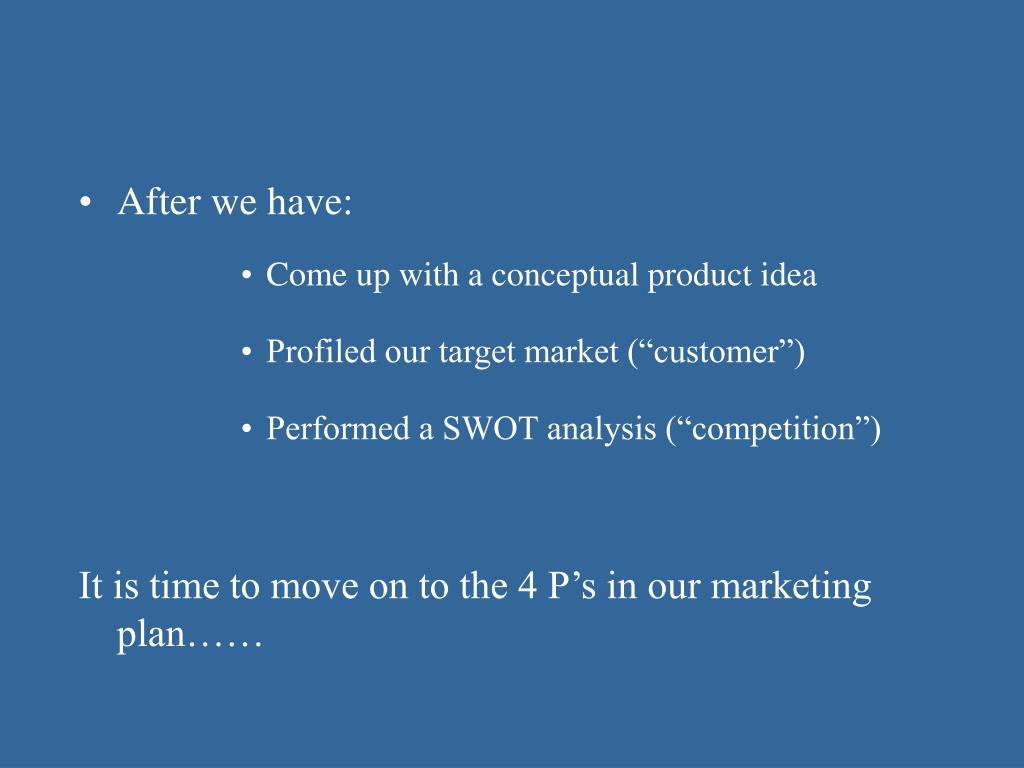 • After we have:

• Come up with a conceptual product idea

• Profiled our target market (“customer”)

• Performed a SWOT analysis (“competition”)

It is time to move on to the 4 P’s in our marketing plan……